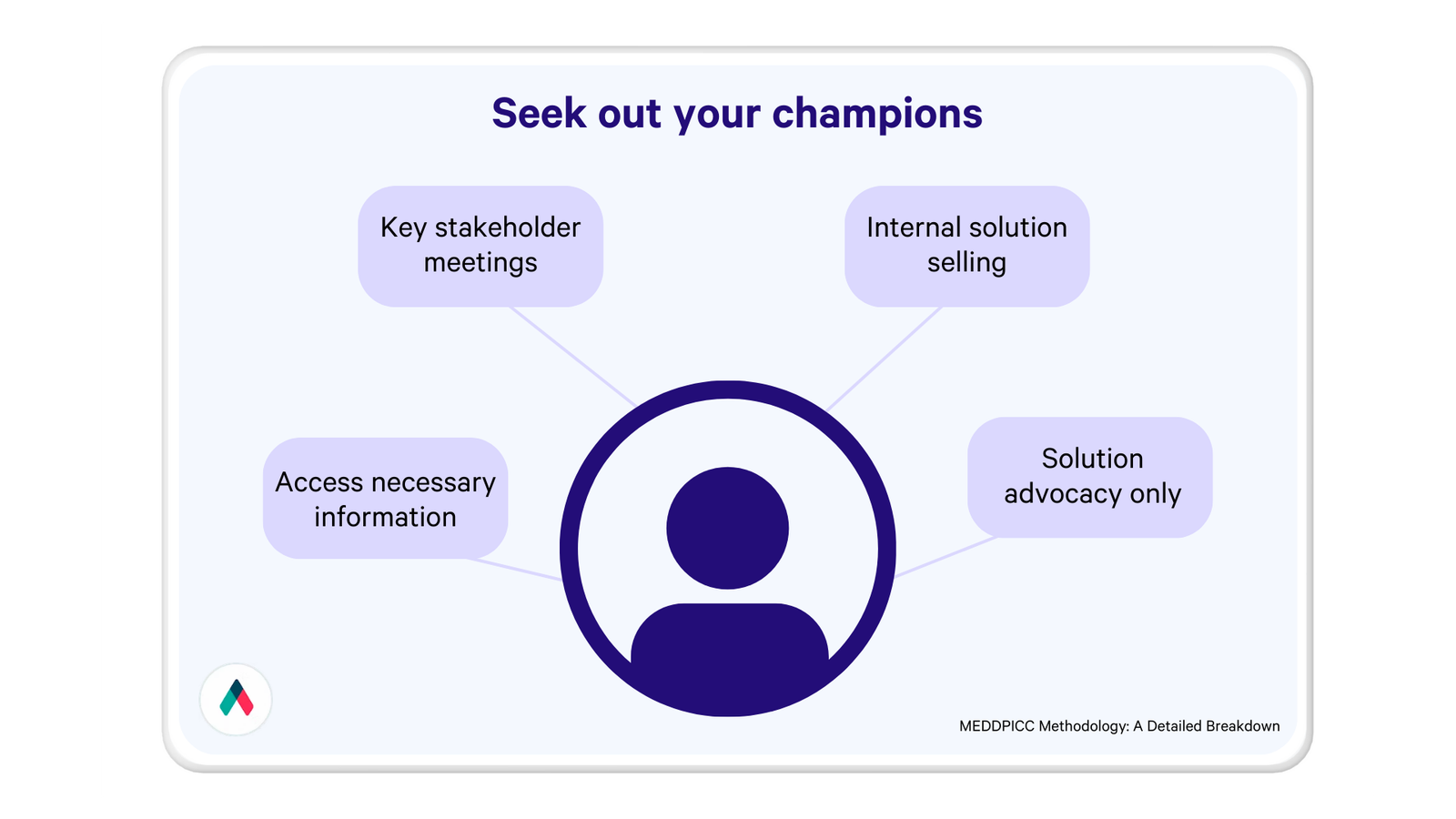 Seek out your champions

Key stakeholder meetings

Internal solution selling

Access necessary information

Solution advocacy only

MEDDPICC Methodology: A Detailed Breakdown